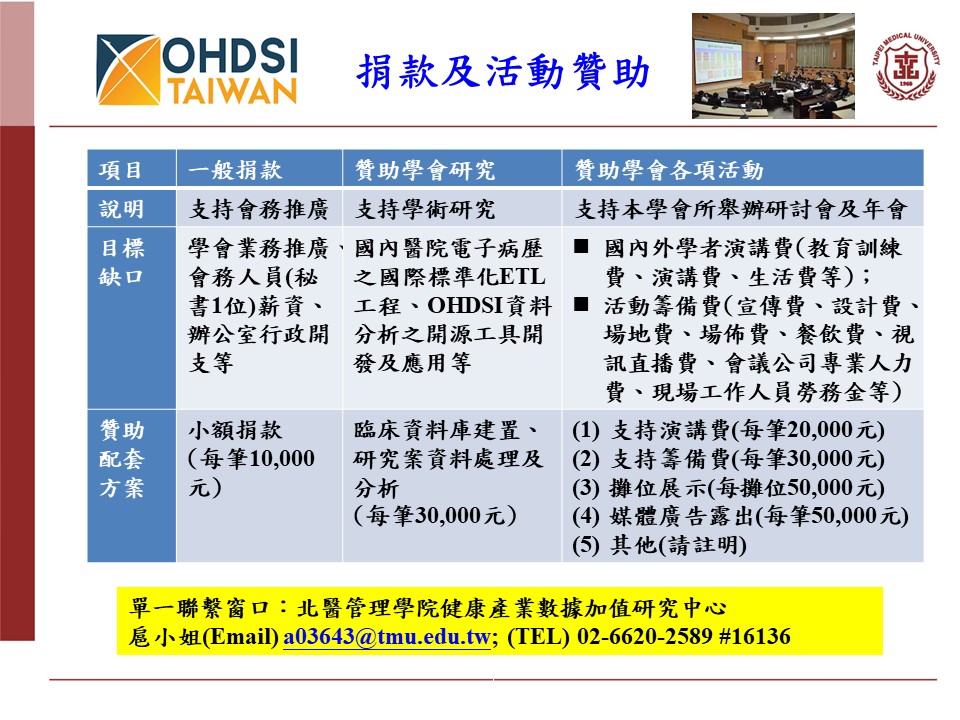 OHDSI TAIWAN

捐款及活動贊助

TAIPEI MEDICAL UNIVERSITY 1960

| 項目 | 一般捐款 | 贊助學會研究 | 贊助學會各項活動 |
|---|---|---|---|
| 說明 | 支持會務推廣 | 支持學術研究 | 支持本學會所舉辦研討會及年會 |
| 目標缺口 | 學會業務推廣、會務人員(秘書1位)薪資、辦公室行政開支等 | 國內醫院電子病歷之國際標準化ETL工程、OHDSI資料分析之開源工具開發及應用等 | ■ 國內外學者演講費(教育訓練費、演講費、生活費等)； ■ 活動籌備費(宣傳費、設計費、場地費、場佈費、餐飲費、視訊直播費、會議公司專業人力費、現場工作人員勞務金等) |
| 贊助配套方案 | 小額捐款（每筆10,000元） | 臨床資料庫建置、研究案資料處理及分析（每筆30,000元） | (1) 支持演講費(每筆20,000元) (2) 支持籌備費(每筆30,000元) (3) 攤位展示(每攤位50,000元) (4) 媒體廣告露出(每筆50,000元) (5) 其他(請註明) |

單一聯繫窗口：北醫管理學院健康產業數據加值研究中心
扈小姐(Email) a03643@tmu.edu.tw; (TEL) 02-6620-2589 #16136